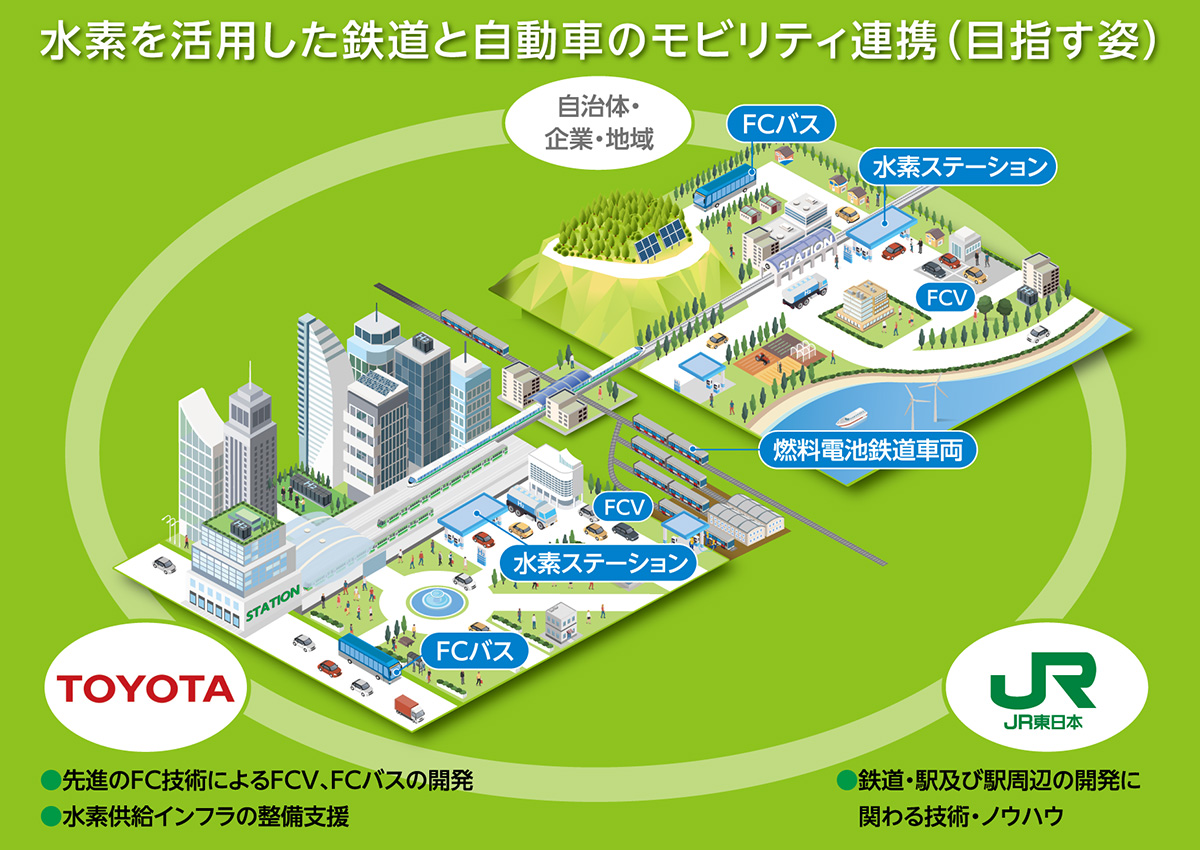 水素を活用した鉄道と自動車のモビリティ連携（目指す姿）

自治体・企業・地域

FCバス

水素ステーション

STATION

FCV

燃料電池鉄道車両

FCV

水素ステーション

STATION

FCバス

TOYOTA

JR
JR東日本

●先進のFC技術によるFCV、FCバスの開発
●水素供給インフラの整備支援

●鉄道・駅及び駅周辺の開発に関わる技術・ノウハウ